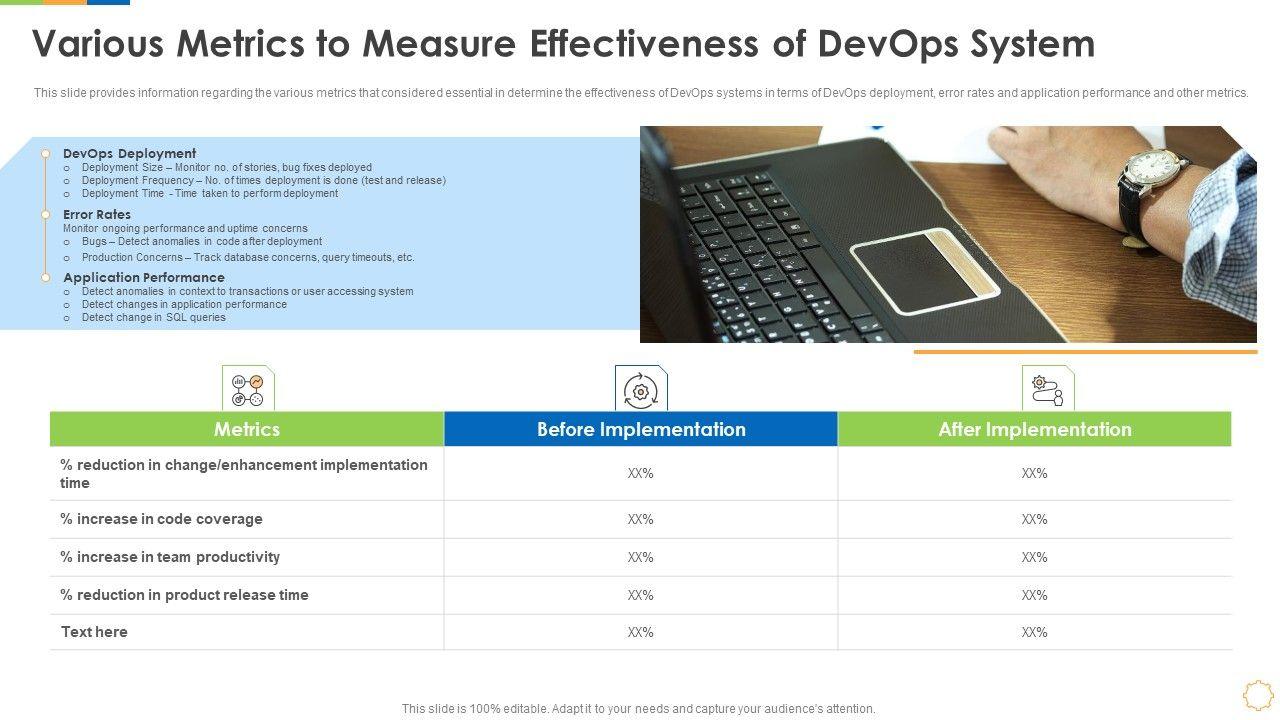 Various Metrics to Measure Effectiveness of DevOps System

This slide provides information regarding the various metrics that considered essential in determine the effectiveness of DevOps systems in terms of DevOps deployment, error rates and application performance and other metrics.

DevOps Deployment
o Deployment Size – Monitor no. of stories, bug fixes deployed
o Deployment Frequency – No. of times deployment is done (test and release)
o Deployment Time - Time taken to perform deployment

Error Rates
Monitor ongoing performance and uptime concerns
o Bugs – Detect anomalies in code after deployment
o Production Concerns – Track database concerns, query timeouts, etc.

Application Performance
o Detect anomalies in context to transactions or user accessing system
o Detect changes in application performance
o Detect change in SQL queries

| Metrics | Before Implementation | After Implementation |
|---|---|---|
| % reduction in change/enhancement implementation time | XX% | XX% |
| % increase in code coverage | XX% | XX% |
| % increase in team productivity | XX% | XX% |
| % reduction in product release time | XX% | XX% |
| Text here | XX% | XX% |

This slide is 100% editable. Adapt it to your needs and capture your audience's attention.